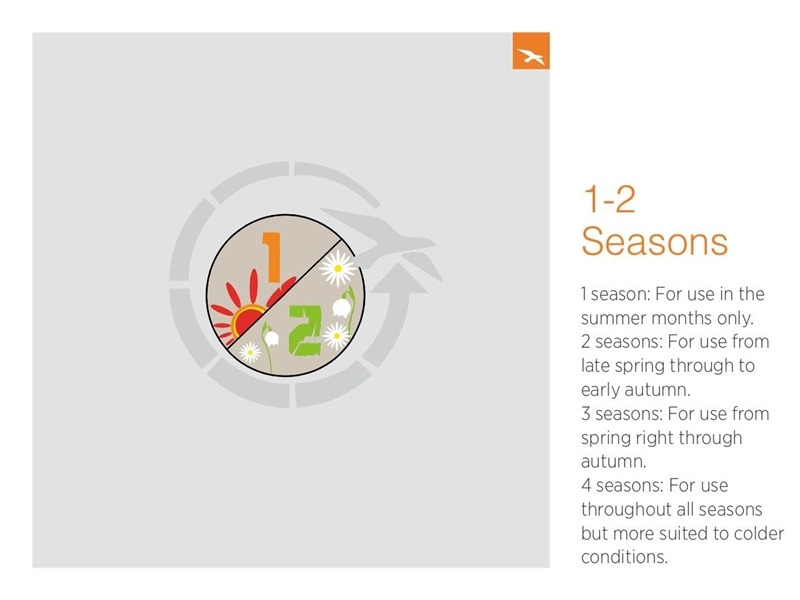 1
2

1-2
Seasons

1 season: For use in the summer months only.
2 seasons: For use from late spring through to early autumn.
3 seasons: For use from spring right through autumn.
4 seasons: For use throughout all seasons but more suited to colder conditions.